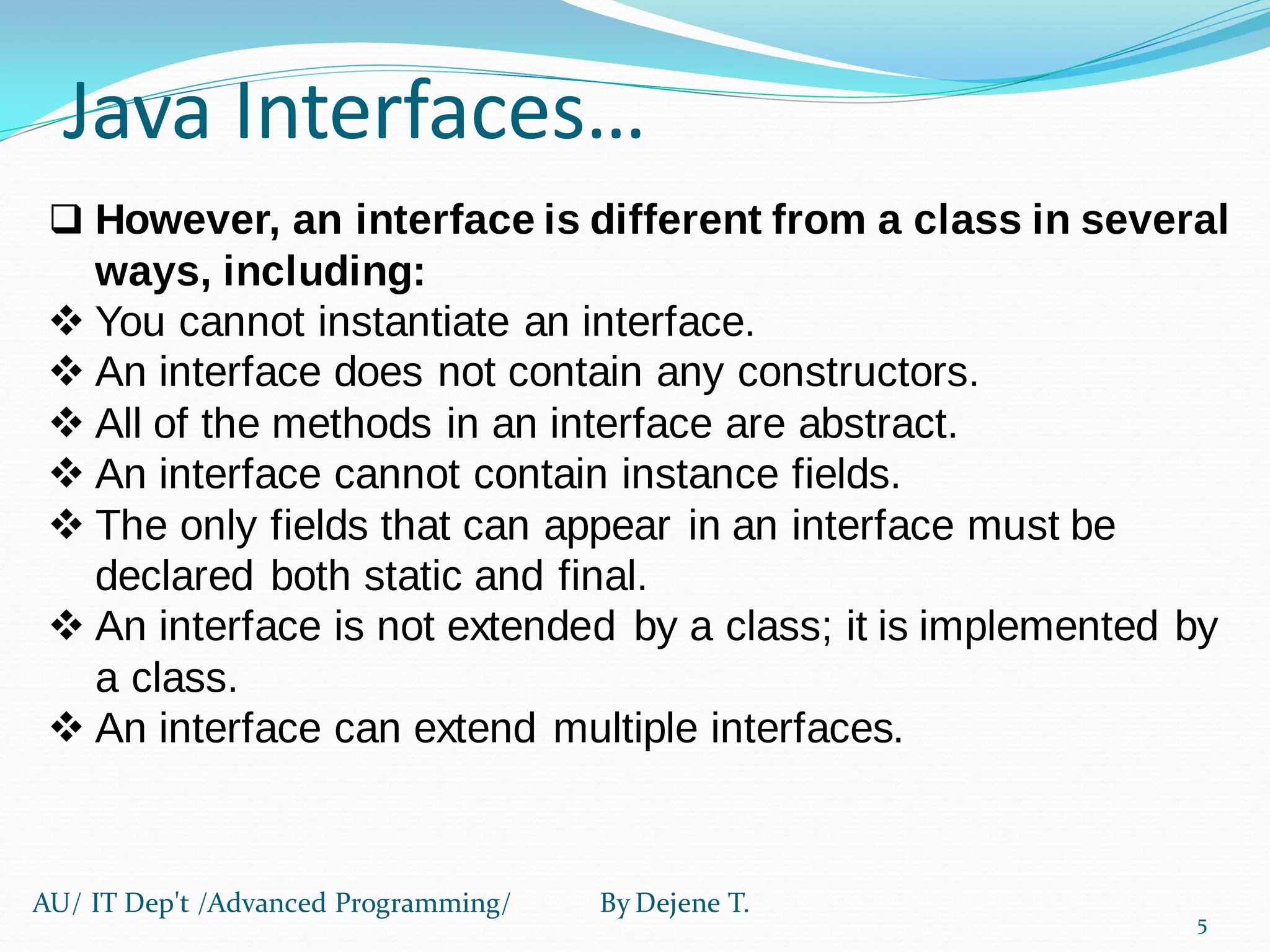 Java Interfaces…

❑ However, an interface is different from a class in several ways, including:
❖ You cannot instantiate an interface.
❖ An interface does not contain any constructors.
❖ All of the methods in an interface are abstract.
❖ An interface cannot contain instance fields.
❖ The only fields that can appear in an interface must be declared both static and final.
❖ An interface is not extended by a class; it is implemented by a class.
❖ An interface can extend multiple interfaces.

AU/ IT Dep't /Advanced Programming/ By Dejene T.

5